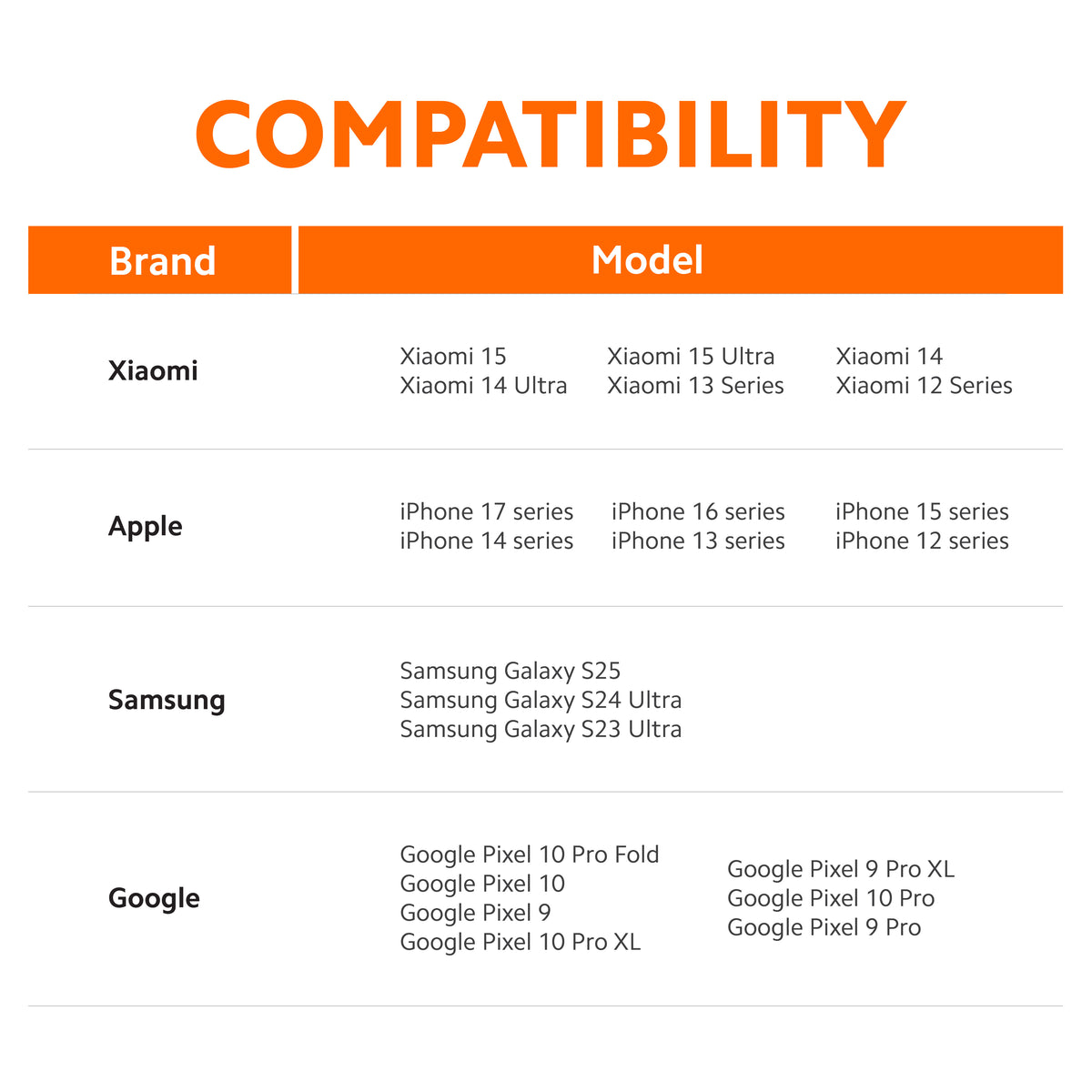 COMPATIBILITY

| Brand | Model |
|---|---|
| Xiaomi | Xiaomi 15 Xiaomi 14 Ultra Xiaomi 15 Ultra Xiaomi 13 Series Xiaomi 14 Xiaomi 12 Series |
| Apple | iPhone 17 series iPhone 14 series iPhone 16 series iPhone 13 series iPhone 15 series iPhone 12 series |
| Samsung | Samsung Galaxy S25 Samsung Galaxy S24 Ultra Samsung Galaxy S23 Ultra |
| Google | Google Pixel 10 Pro Fold Google Pixel 10 Google Pixel 9 Google Pixel 10 Pro XL Google Pixel 9 Pro XL Google Pixel 10 Pro Google Pixel 9 Pro |